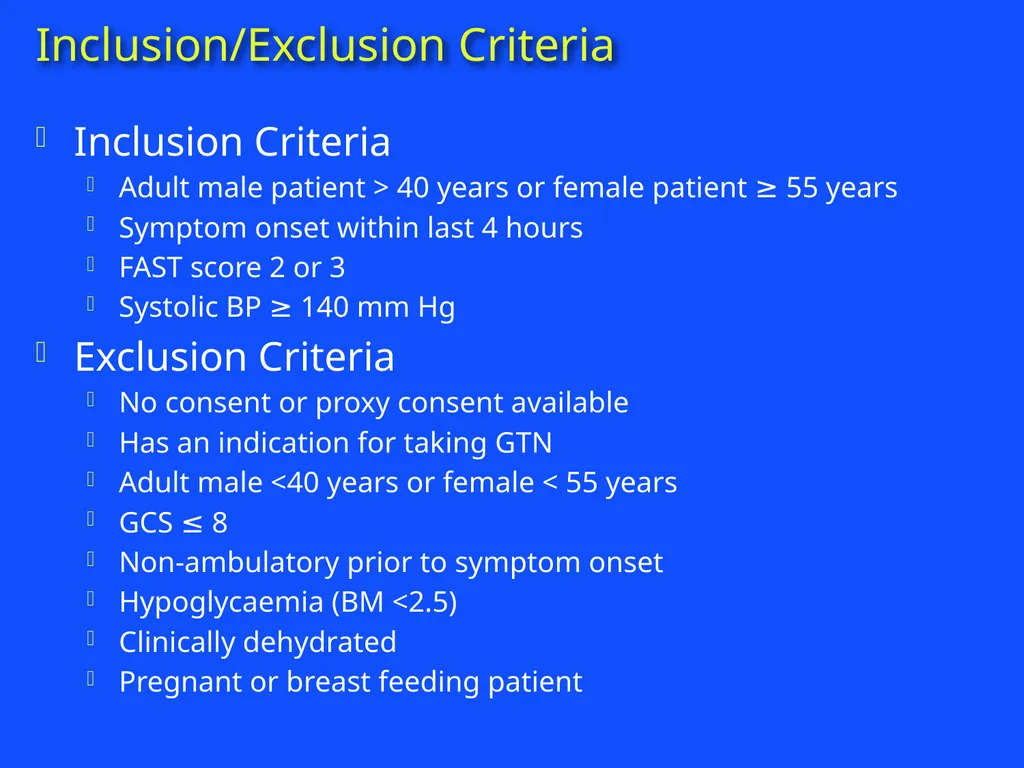 Inclusion/Exclusion Criteria

Inclusion Criteria

Adult male patient > 40 years or female patient ≥ 55 years

Symptom onset within last 4 hours

FAST score 2 or 3

Systolic BP ≥ 140 mm Hg

Exclusion Criteria

No consent or proxy consent available

Has an indication for taking GTN

Adult male <40 years or female < 55 years

GCS ≤ 8

Non-ambulatory prior to symptom onset

Hypoglycaemia (BM <2.5)

Clinically dehydrated

Pregnant or breast feeding patient